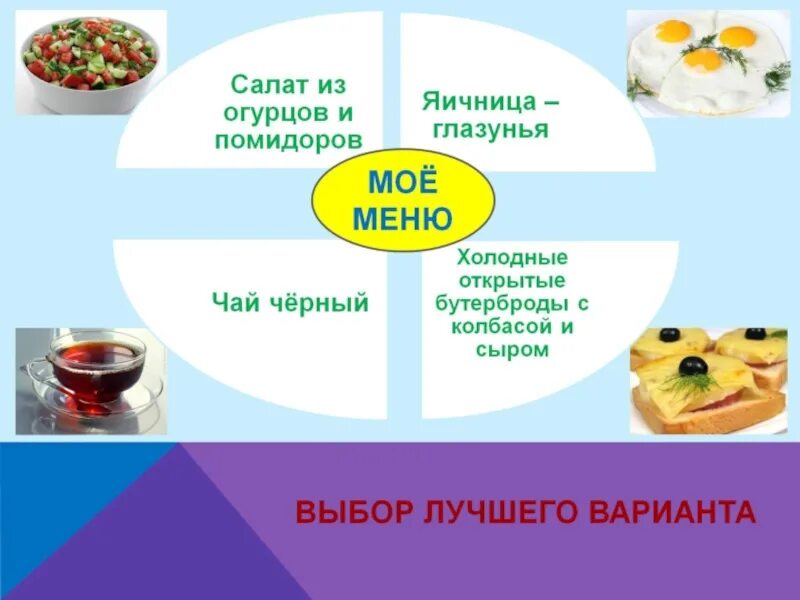 Салат из огурцов и помидоров

Яичница – глазунья

МОЁ МЕНЮ

Чай чёрный

Холодные открытые бутерброды с колбасой и сыром

ВЫБОР ЛУЧШЕГО ВАРИАНТА